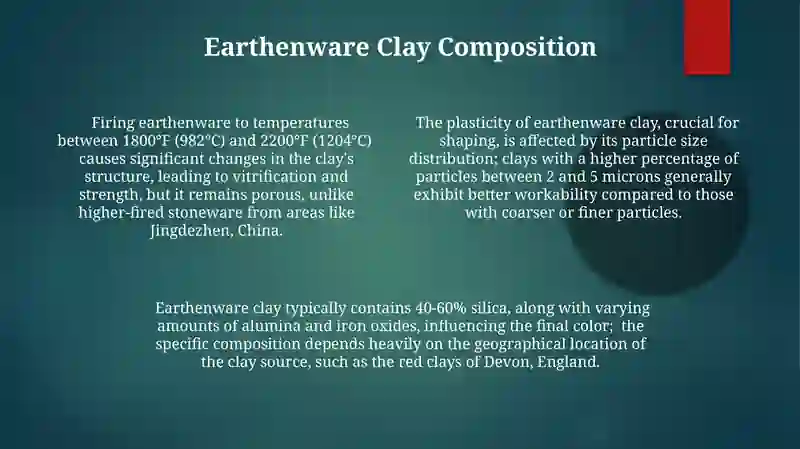 Earthenware Clay Composition

Firing earthenware to temperatures between 1800°F (982°C) and 2200°F (1204°C) causes significant changes in the clay's structure, leading to vitrification and strength, but it remains porous, unlike higher-fired stoneware from areas like Jingdezhen, China.

The plasticity of earthenware clay, crucial for shaping, is affected by its particle size distribution; clays with a higher percentage of particles between 2 and 5 microns generally exhibit better workability compared to those with coarser or finer particles.

Earthenware clay typically contains 40-60% silica, along with varying amounts of alumina and iron oxides, influencing the final color; the specific composition depends heavily on the geographical location of the clay source, such as the red clays of Devon, England.